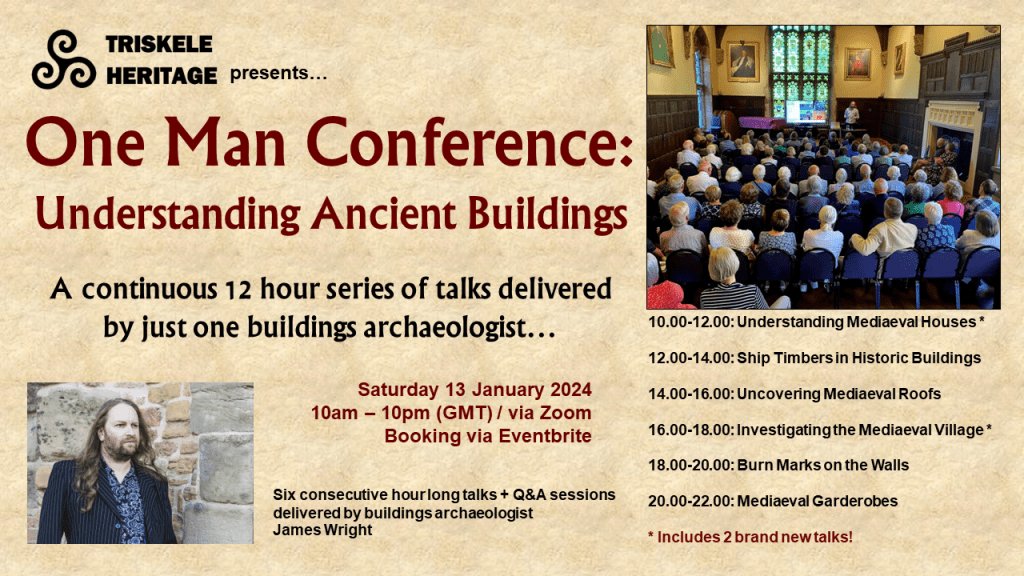 TRISKELE HERITAGE presents…

One Man Conference:
Understanding Ancient Buildings

A continuous 12 hour series of talks delivered by just one buildings archaeologist…

Saturday 13 January 2024
10am – 10pm (GMT) / via Zoom
Booking via Eventbrite

Six consecutive hour long talks + Q&A sessions delivered by buildings archaeologist James Wright

10.00-12.00: Understanding Mediaeval Houses *

12.00-14.00: Ship Timbers in Historic Buildings

14.00-16.00: Uncovering Mediaeval Roofs

16.00-18.00: Investigating the Mediaeval Village *

18.00-20.00: Burn Marks on the Walls

20.00-22.00: Mediaeval Garderobes

* Includes 2 brand new talks!